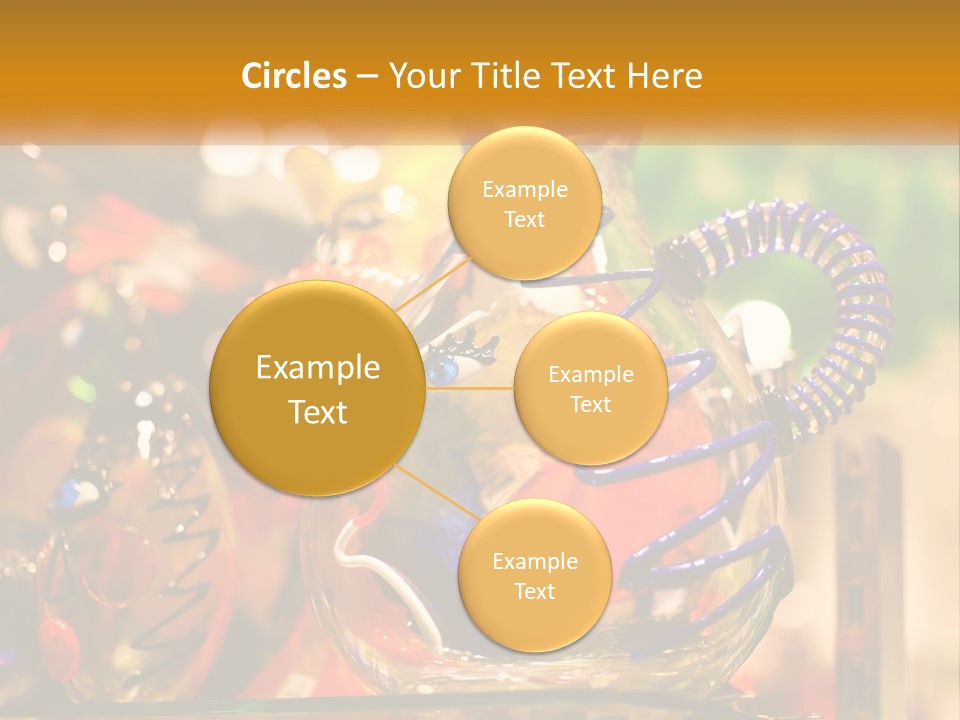 Circles – Your Title Text Here

Example Text

Example Text

Example Text

Example Text